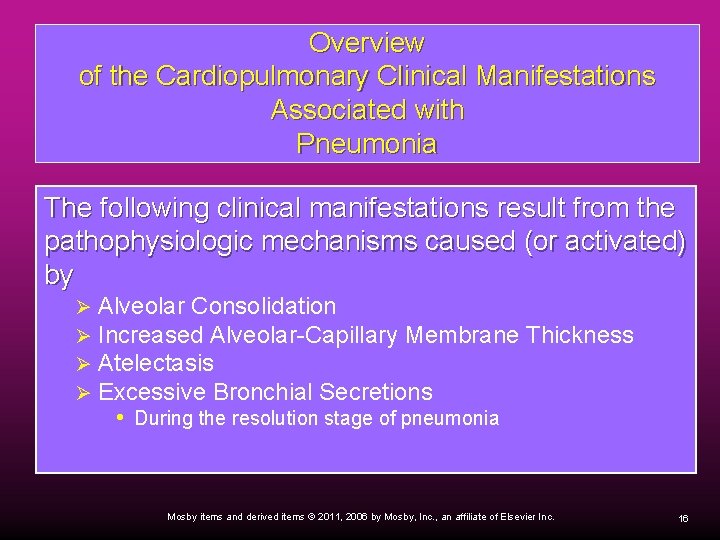 Overview
of the Cardiopulmonary Clinical Manifestations
Associated with
Pneumonia

The following clinical manifestations result from the pathophysiologic mechanisms caused (or activated) by

➢ Alveolar Consolidation
➢ Increased Alveolar-Capillary Membrane Thickness
➢ Atelectasis
➢ Excessive Bronchial Secretions
• During the resolution stage of pneumonia

Mosby items and derived items © 2011, 2006 by Mosby, Inc., an affiliate of Elsevier Inc.

16